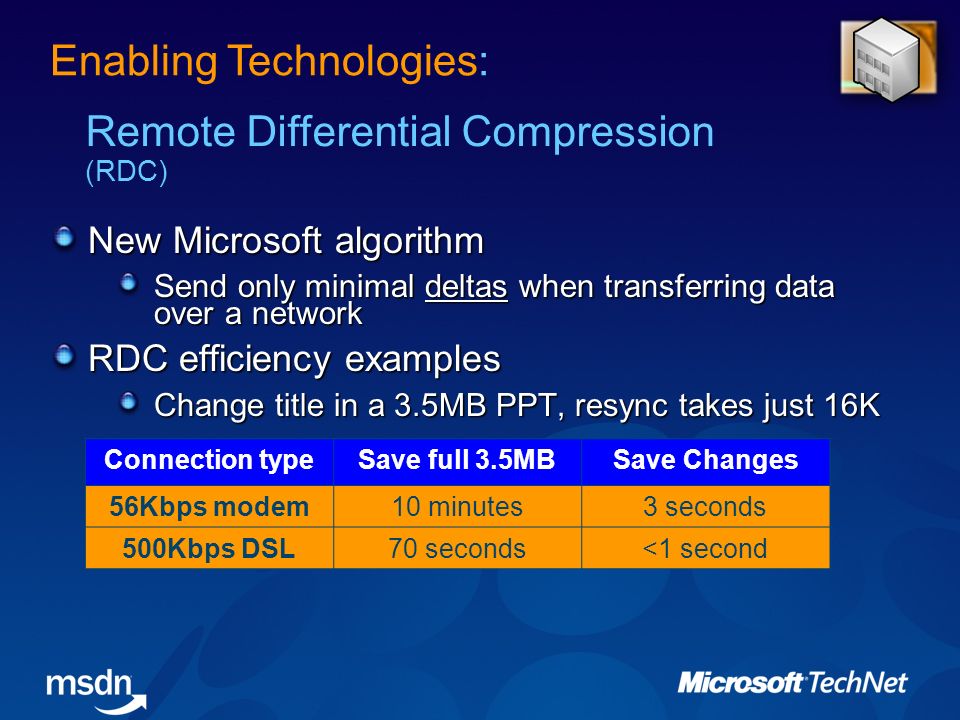 Enabling Technologies:

Remote Differential Compression (RDC)

New Microsoft algorithm

Send only minimal deltas when transferring data over a network

RDC efficiency examples

Change title in a 3.5MB PPT, resync takes just 16K

| Connection type | Save full 3.5MB | Save Changes |
|---|---|---|
| 56Kbps modem | 10 minutes | 3 seconds |
| 500Kbps DSL | 70 seconds | <1 second |

msdn

Microsoft TechNet